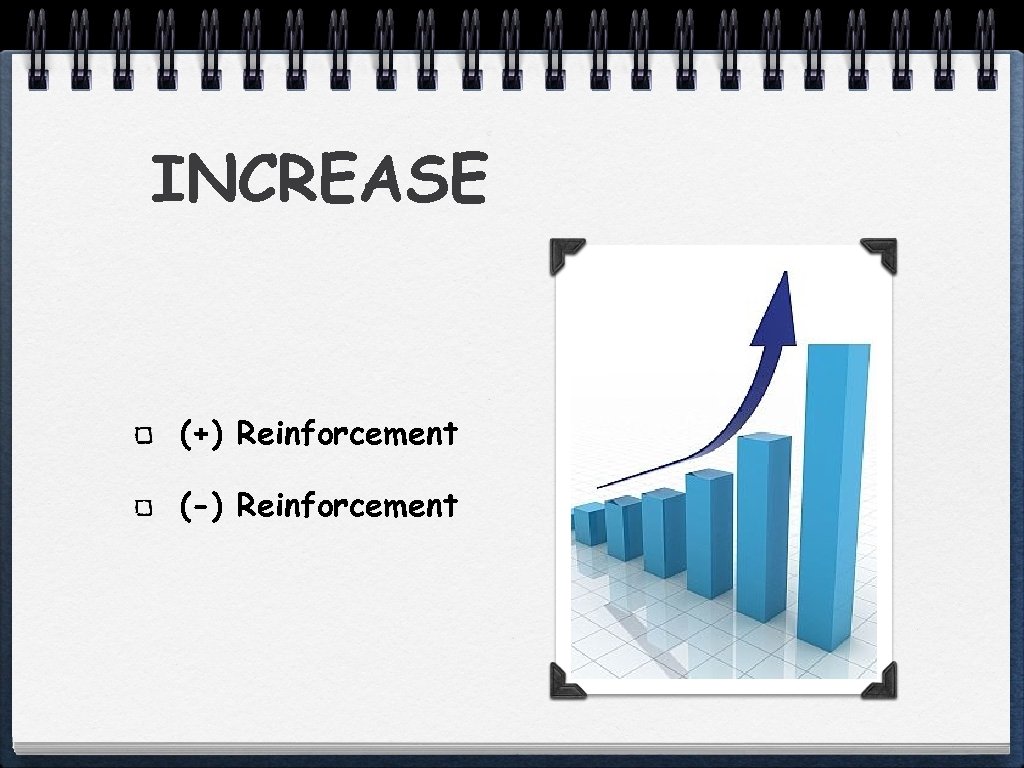 INCREASE

(+) Reinforcement

(-) Reinforcement